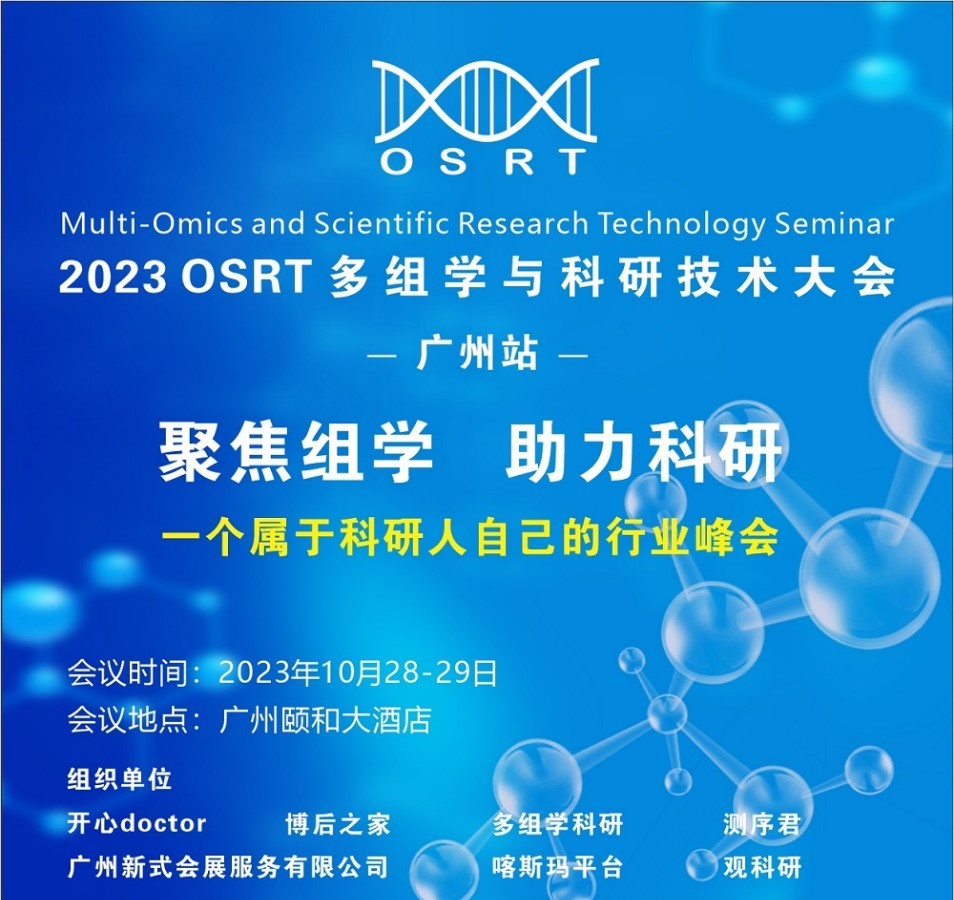 OSRT

Multi-Omics and Scientific Research Technology Seminar

2023 OSRT 多组学与科研技术大会

— 广州站 —

聚焦组学　助力科研

一个属于科研人自己的行业峰会

会议时间：2023年10月28-29日

会议地点：广州颐和大酒店

组织单位

开心doctor　博后之家　多组学科研　测序君

广州新式会展服务有限公司　喀斯玛平台　观科研